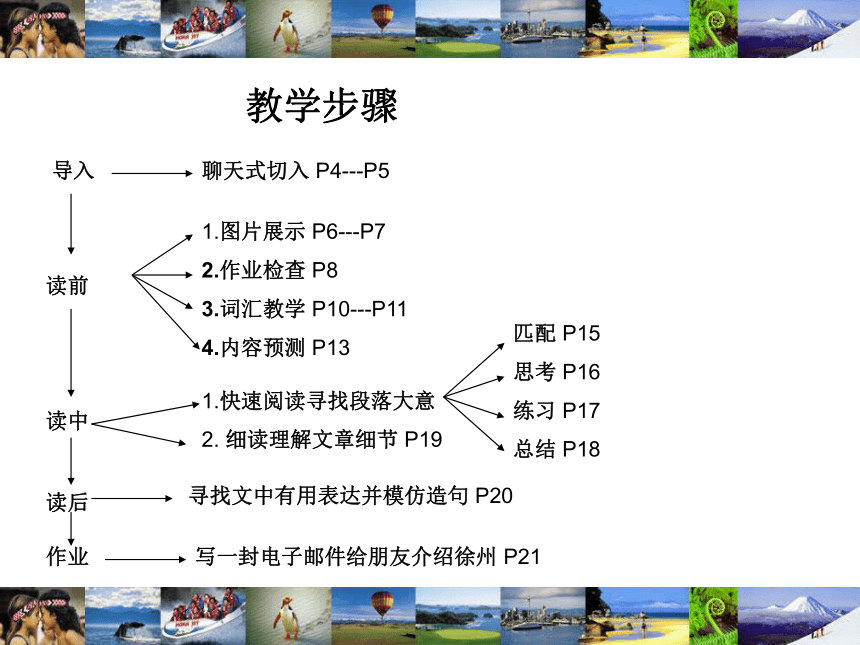 教学步骤

导入

聊天式切入 P4---P5

读前

1.图片展示 P6---P7

2.作业检查 P8

3.词汇教学 P10---P11

4.内容预测 P13

读中

1.快速阅读寻找段落大意

匹配 P15

思考 P16

练习 P17

总结 P18

2. 细读理解文章细节 P19

读后

寻找文中有用表达并模仿造句 P20

作业

写一封电子邮件给朋友介绍徐州 P21